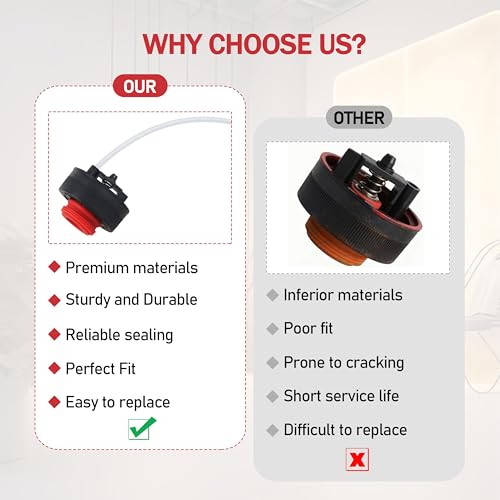 WHY CHOOSE US?

OUR

Premium materials

Sturdy and Durable

Reliable sealing

Perfect Fit

Easy to replace

OTHER

Inferior materials

Poor fit

Prone to cracking

Short service life

Difficult to replace